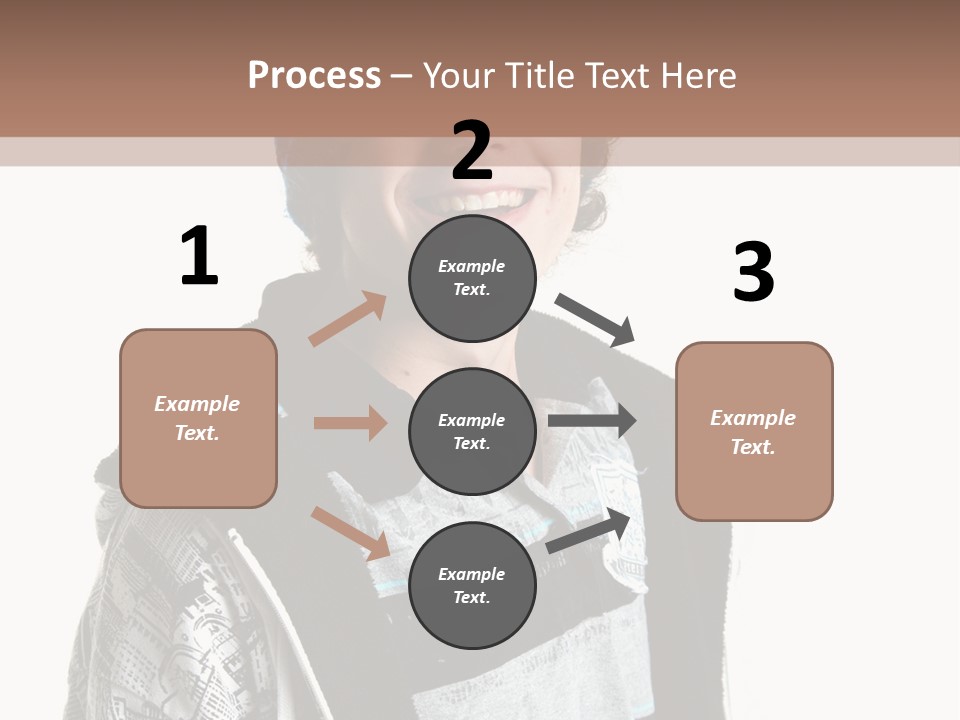 Process – Your Title Text Here

1

Example Text.

2

Example Text.

Example Text.

Example Text.

3

Example Text.